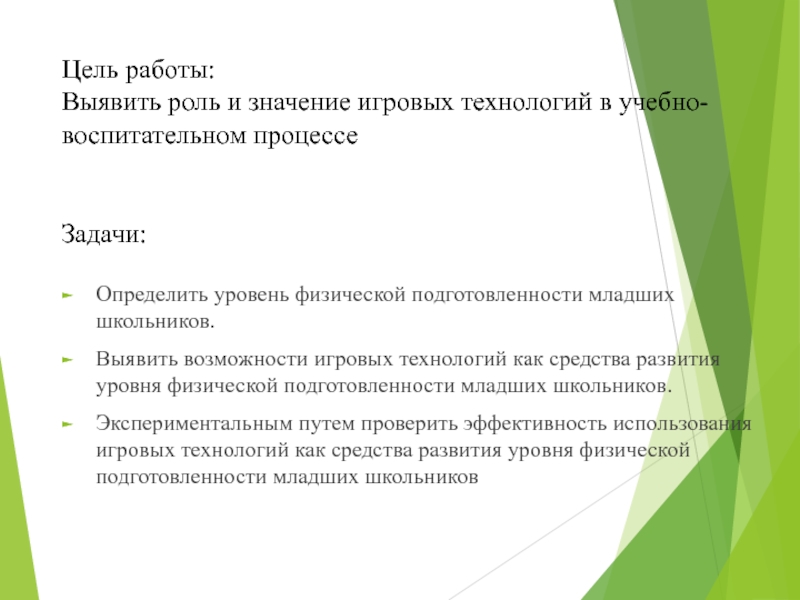 Цель работы:
Выявить роль и значение игровых технологий в учебно-воспитательном процессе

Задачи:

Определить уровень физической подготовленности младших школьников.

Выявить возможности игровых технологий как средства развития уровня физической подготовленности младших школьников.

Экспериментальным путем проверить эффективность использования игровых технологий как средства развития уровня физической подготовленности младших школьников